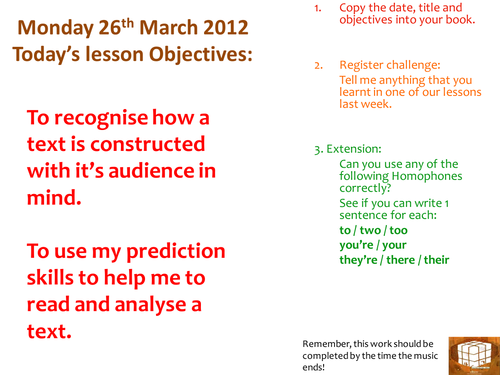 Monday 26$^{th}$ March 2012
Today's lesson Objectives:

To recognise how a text is constructed with it's audience in mind.

To use my prediction skills to help me to read and analyse a text.

1. Copy the date, title and objectives into your book.

2. Register challenge:
Tell me anything that you learnt in one of our lessons last week.

3. Extension:
Can you use any of the following Homophones correctly?
See if you can write 1 sentence for each:
to / two / too
you're / your
they're / there / their

Remember, this work should be completed by the time the music ends!